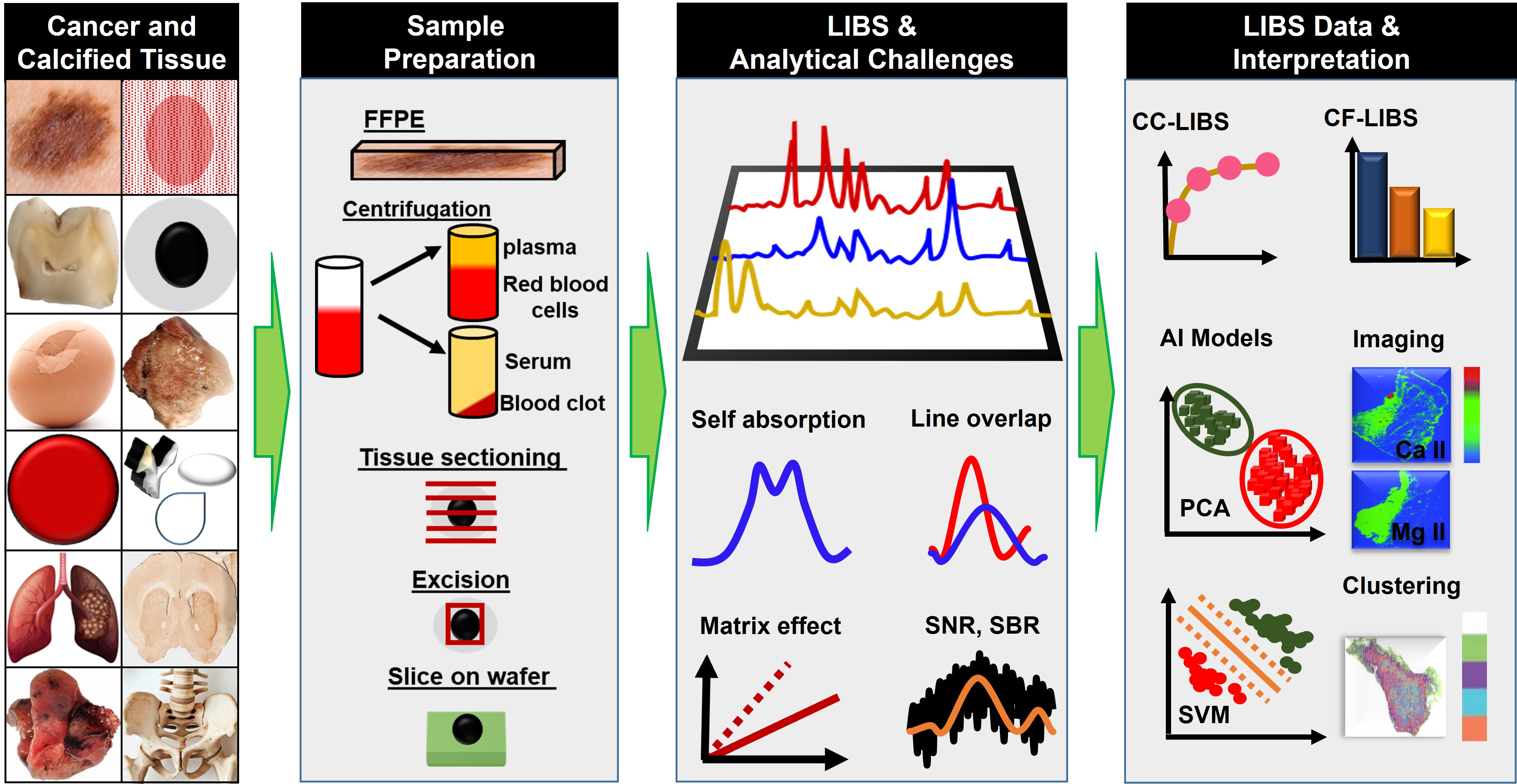 Cancer and Calcified Tissue

Sample Preparation

FFPE

Centrifugation

plasma

Red blood cells

Serum

Blood clot

Tissue sectioning

Excision

Slice on wafer

LIBS & Analytical Challenges

Self absorption

Line overlap

Matrix effect

SNR, SBR

LIBS Data & Interpretation

CC-LIBS

CF-LIBS

AI Models

Imaging

PCA

Ca II

Mg II

Clustering

SVM